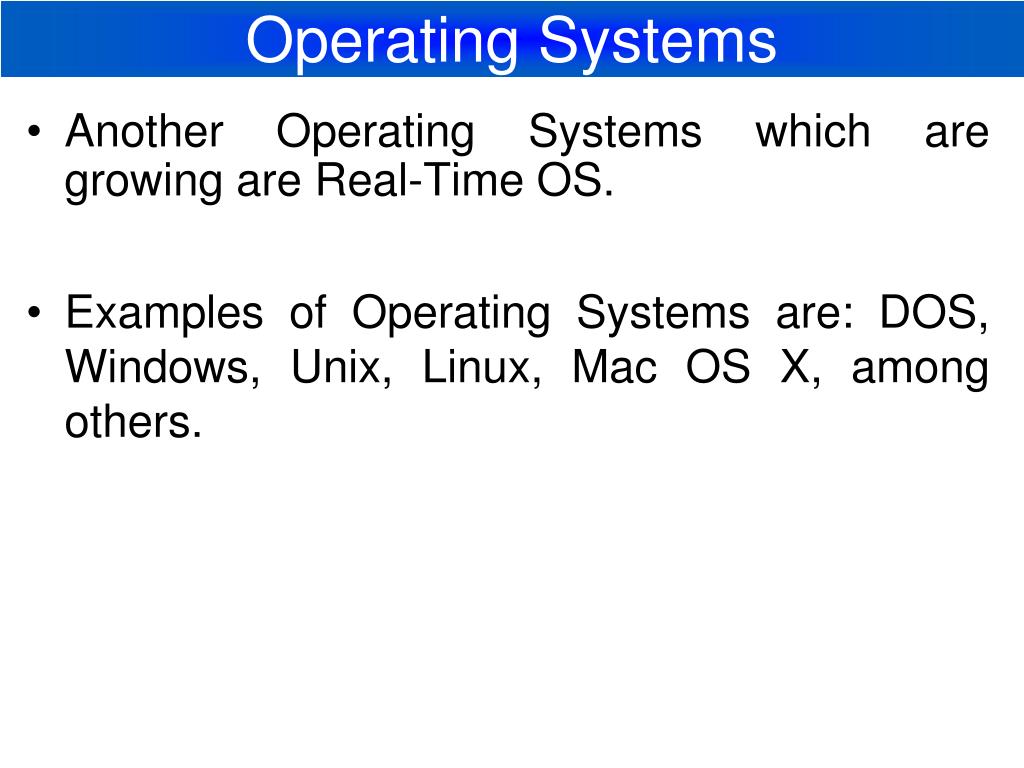 Operating Systems

• Another Operating Systems which are growing are Real-Time OS.

• Examples of Operating Systems are: DOS, Windows, Unix, Linux, Mac OS X, among others.